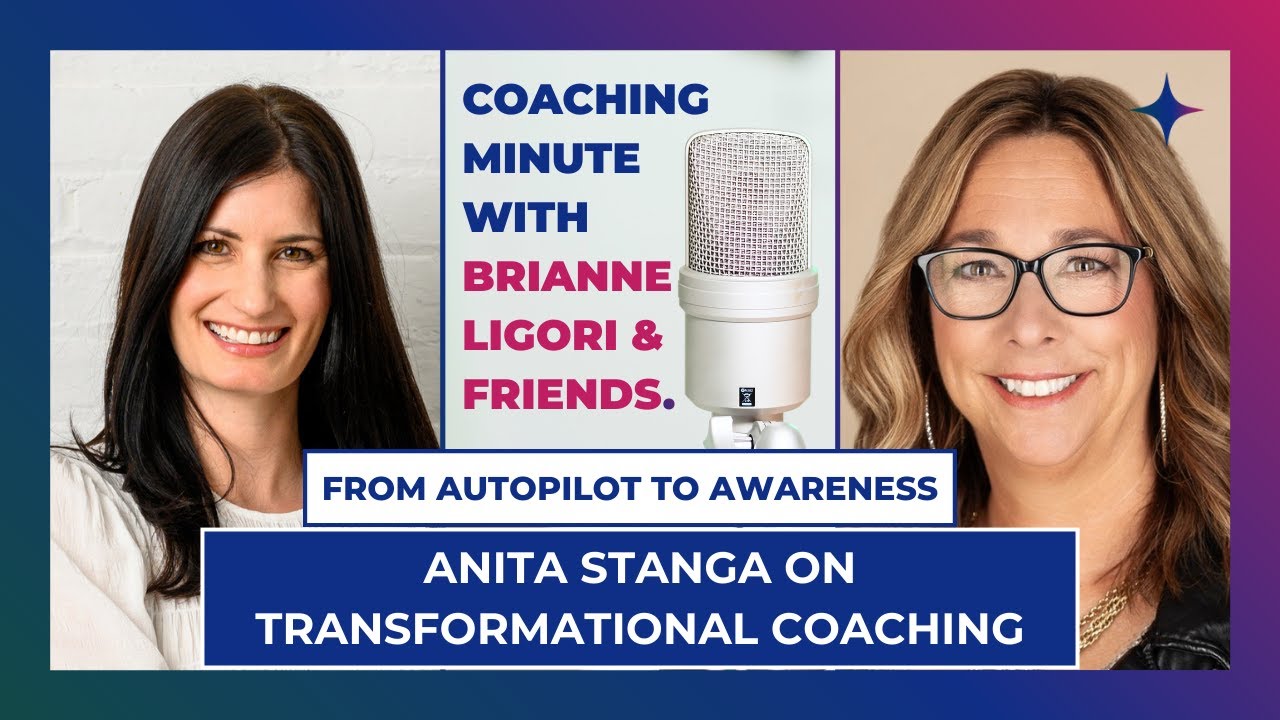 COACHING MINUTE WITH BRIANNE LIGORI & FRIENDS.

FROM AUTOPILOT TO AWARENESS

ANITA STANGA ON TRANSFORMATIONAL COACHING